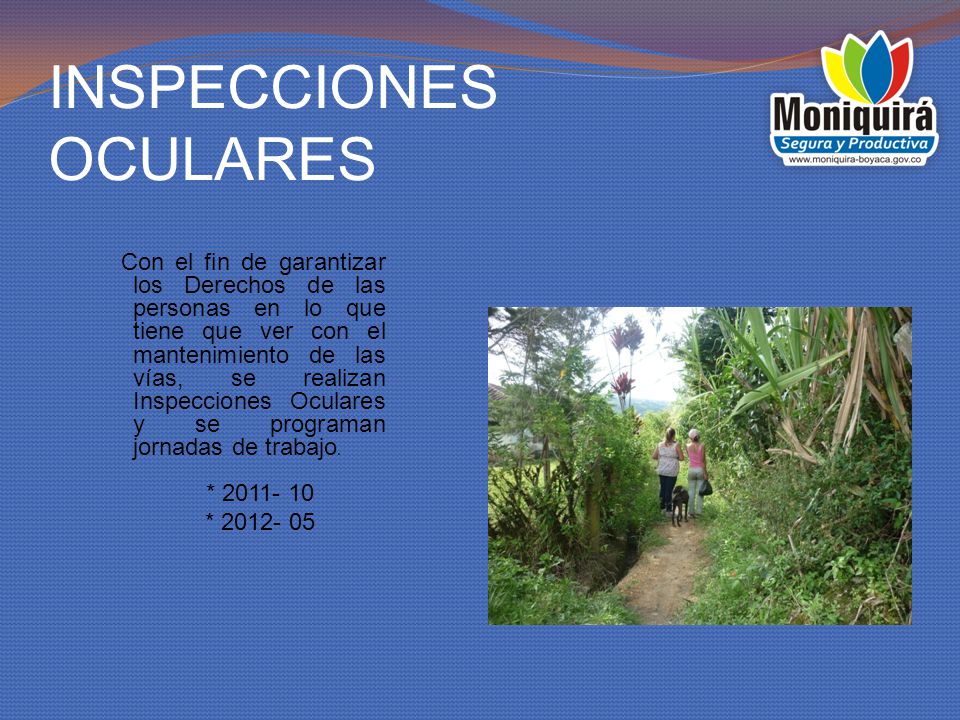 INSPECCIONES OCULARES

Moniquirá
Segura y Productiva
www.moniquira-boyaca.gov.co

Con el fin de garantizar los Derechos de las personas en lo que tiene que ver con el mantenimiento de las vías, se realizan Inspecciones Oculares y se programan jornadas de trabajo.

* 2011- 10
* 2012- 05